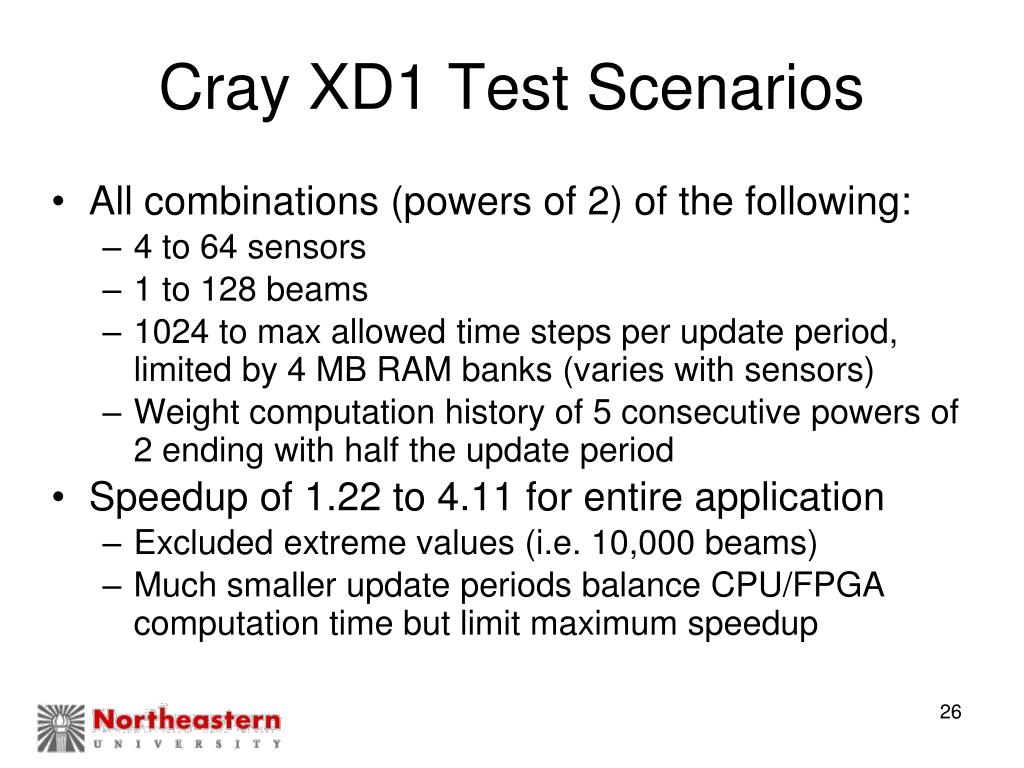 Cray XD1 Test Scenarios

• All combinations (powers of 2) of the following:
– 4 to 64 sensors
– 1 to 128 beams
– 1024 to max allowed time steps per update period, limited by 4 MB RAM banks (varies with sensors)
– Weight computation history of 5 consecutive powers of 2 ending with half the update period
• Speedup of 1.22 to 4.11 for entire application
– Excluded extreme values (i.e. 10,000 beams)
– Much smaller update periods balance CPU/FPGA computation time but limit maximum speedup

Northeastern
UNIVERSITY

26